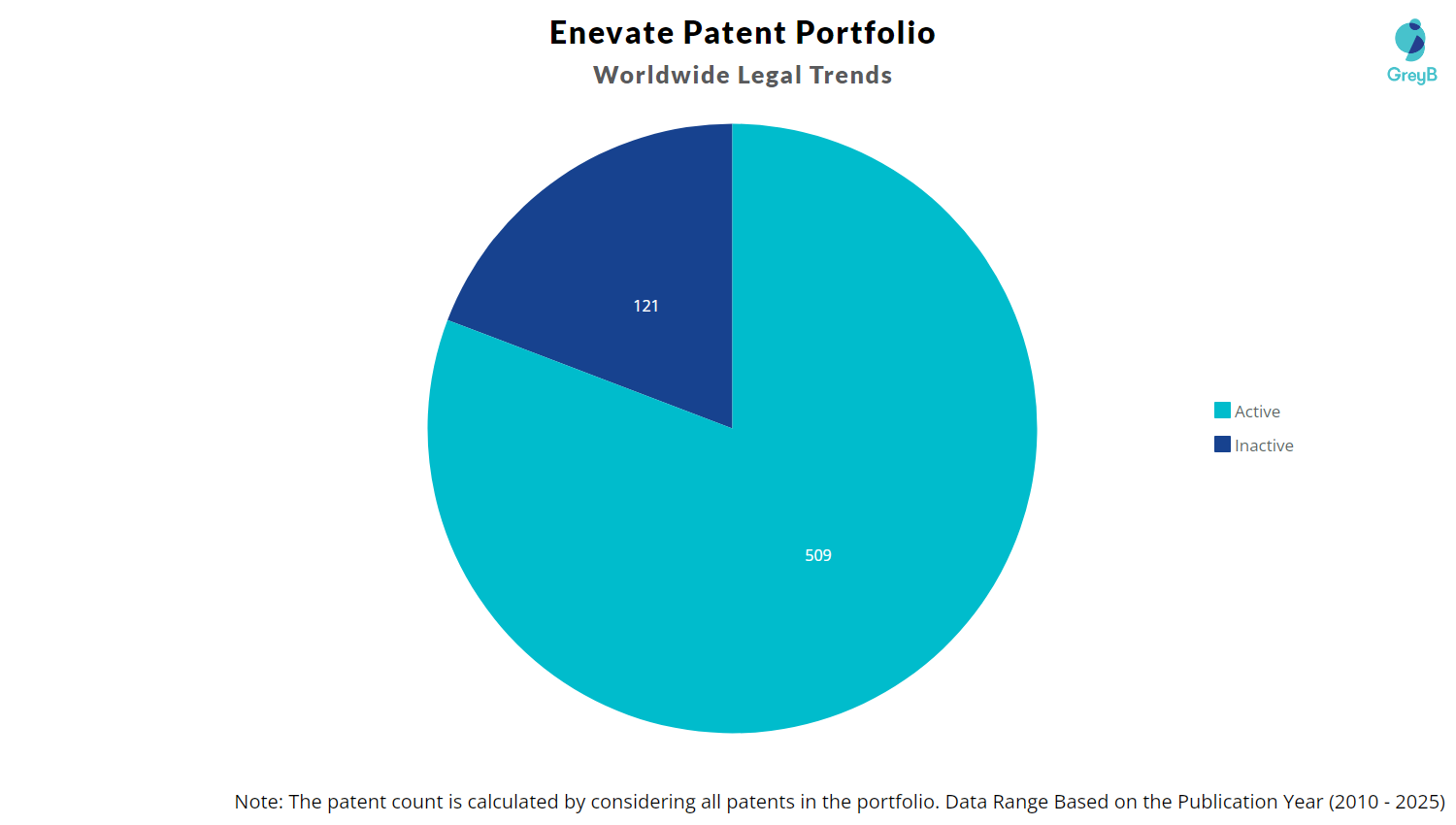 Enevate Patent Portfolio
Worldwide Legal Trends

GreyB

121

509

Active
Inactive

Note: The patent count is calculated by considering all patents in the portfolio. Data Range Based on the Publication Year (2010 - 2025)